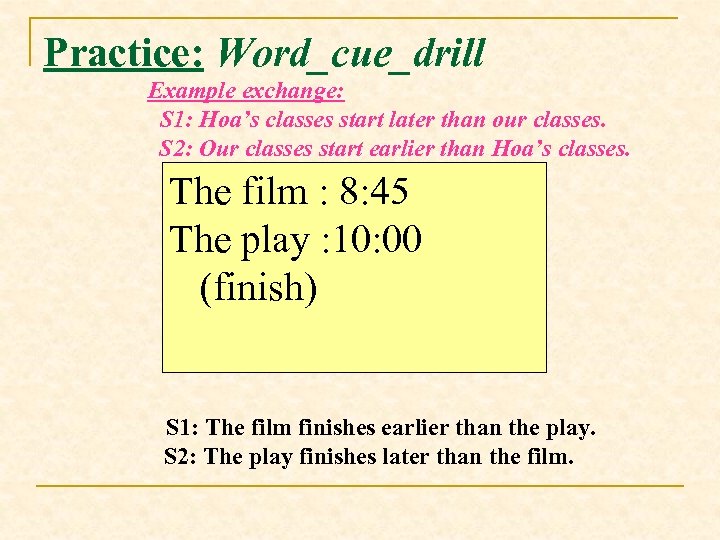 Practice: Word_cue_drill

Example exchange:

S1: Hoa’s classes start later than our classes.

S2: Our classes start earlier than Hoa’s classes.

The film : 8:45

The play :10:00

(finish)

S1: The film finishes earlier than the play.

S2: The play finishes later than the film.